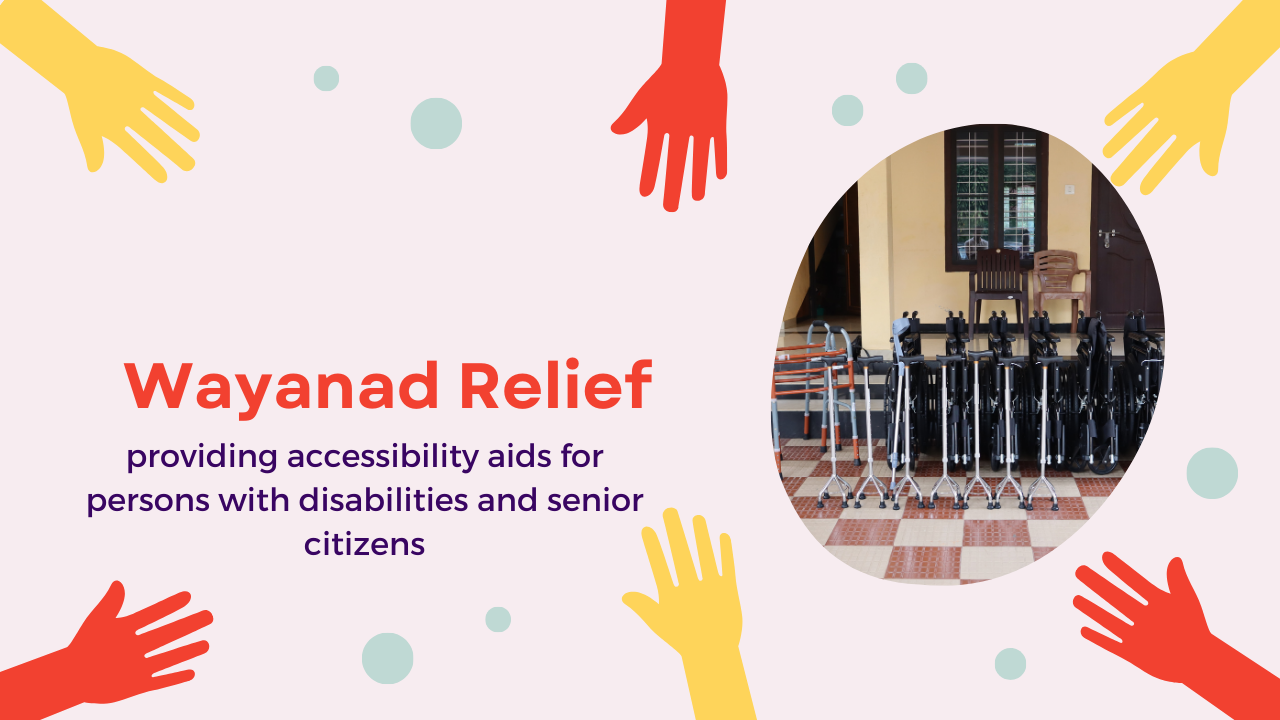 Wayanad Relief

providing accessibility aids for persons with disabilities and senior citizens